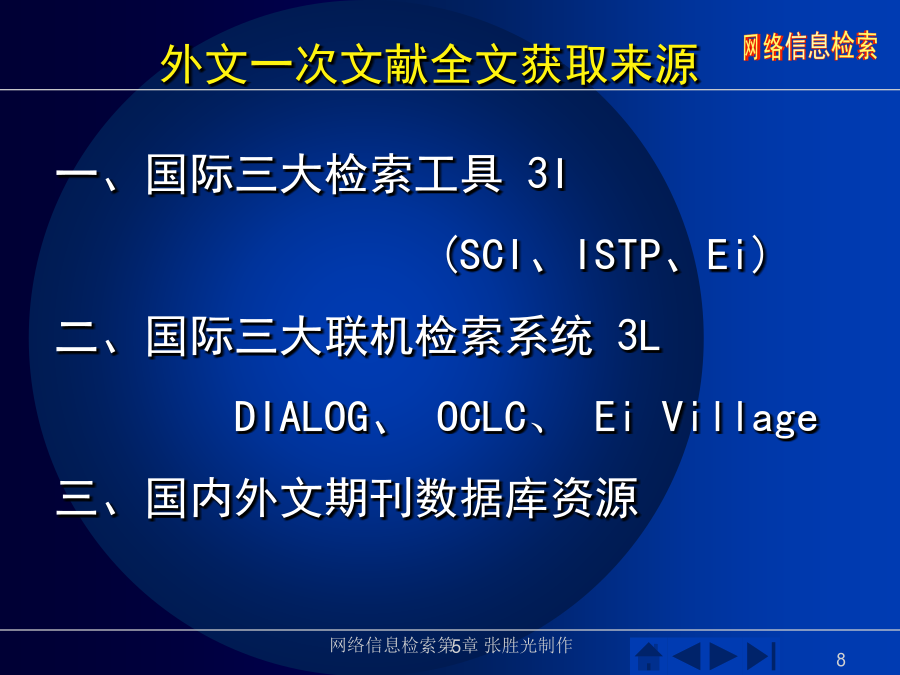 外文一次文献全文获取来源

网络信息检索

一、国际三大检索工具 3I

(SCI、ISTP、Ei)

二、国际三大联机检索系统 3L

DIALOG、 OCLC、 Ei Village

三、国内外文期刊数据库资源

网络信息检索第5章 张胜光制作

8